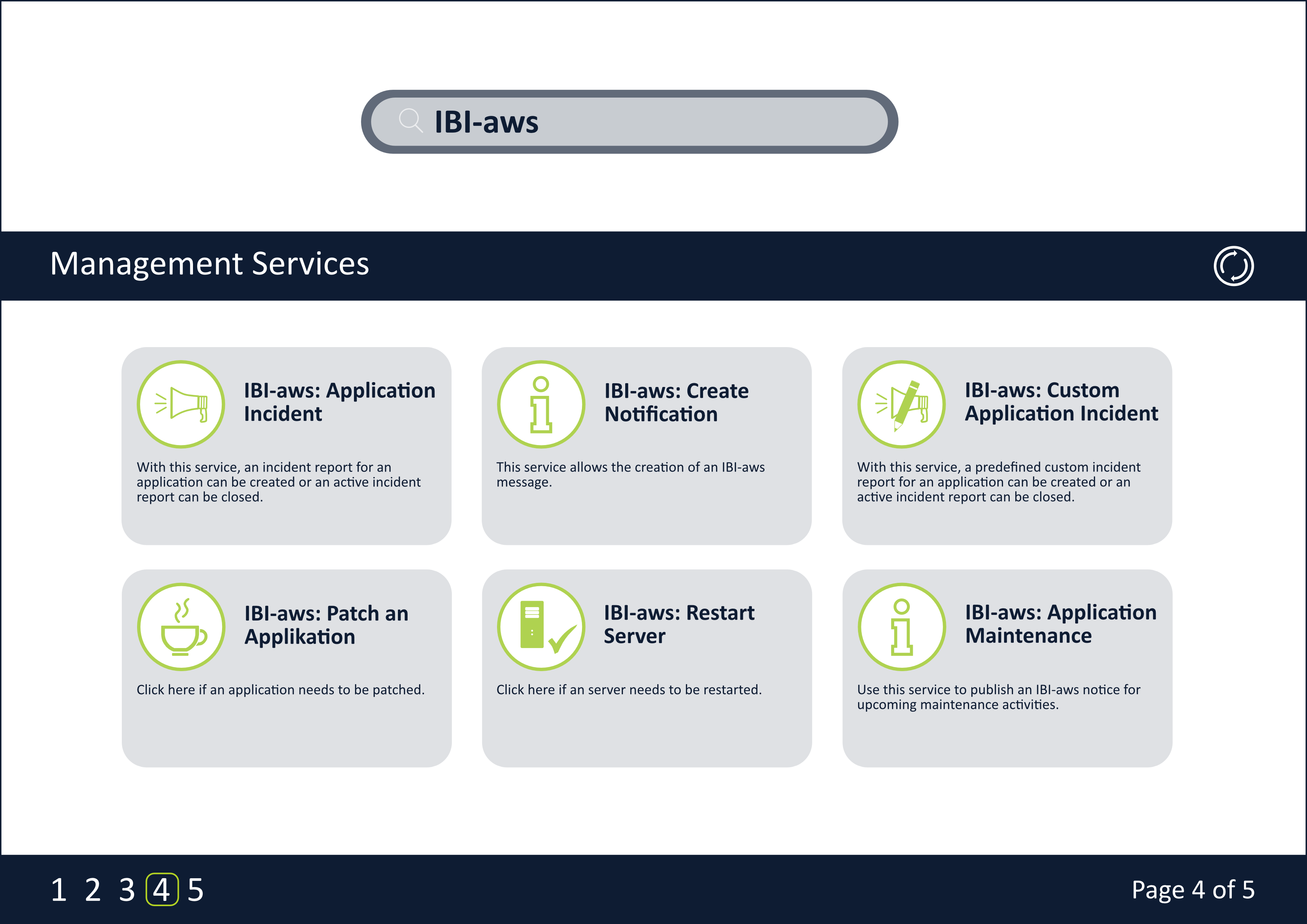 IBI-aws

Management Services

IBI-aws: Application Incident

With this service, an incident report for an application can be created or an active incident report can be closed.

IBI-aws: Create Notification

This service allows the creation of an IBI-aws message.

IBI-aws: Custom Application Incident

With this service, a predefined custom incident report for an application can be created or an active incident report can be closed.

IBI-aws: Patch an Applikation

Click here if an application needs to be patched.

IBI-aws: Restart Server

Click here if an server needs to be restarted.

IBI-aws: Application Maintenance

Use this service to publish an IBI-aws notice for upcoming maintenance activities.

1 2 3 4 5

Page 4 of 5